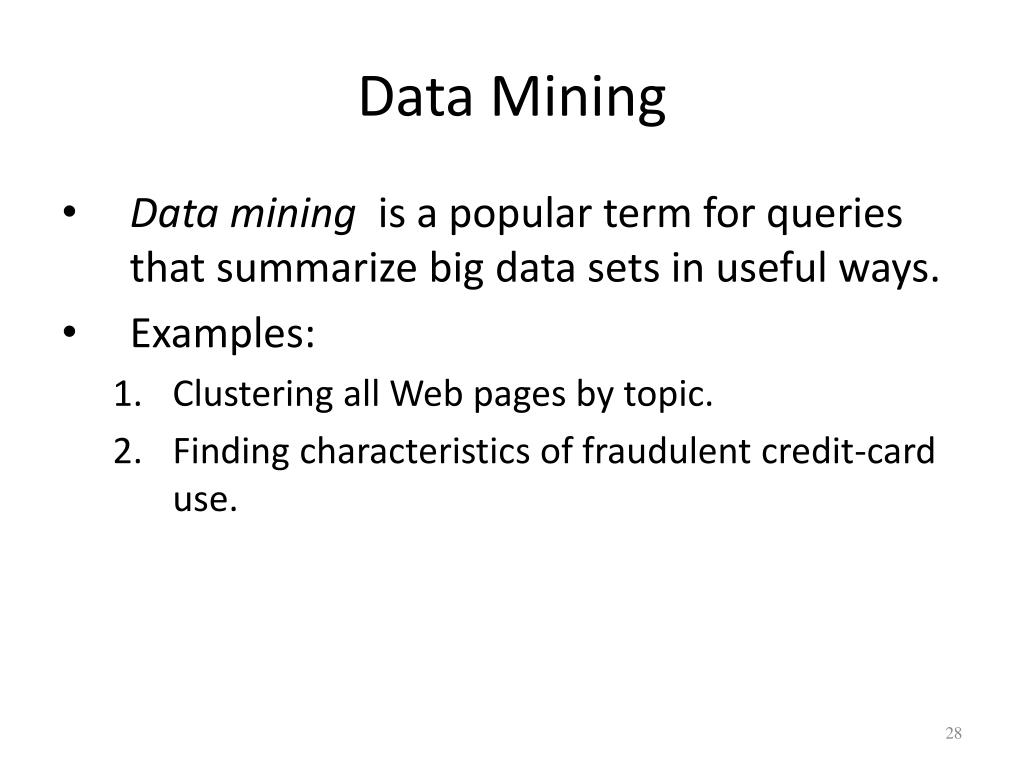 Data Mining

• Data mining is a popular term for queries that summarize big data sets in useful ways.
• Examples:
1. Clustering all Web pages by topic.
2. Finding characteristics of fraudulent credit-card use.

28